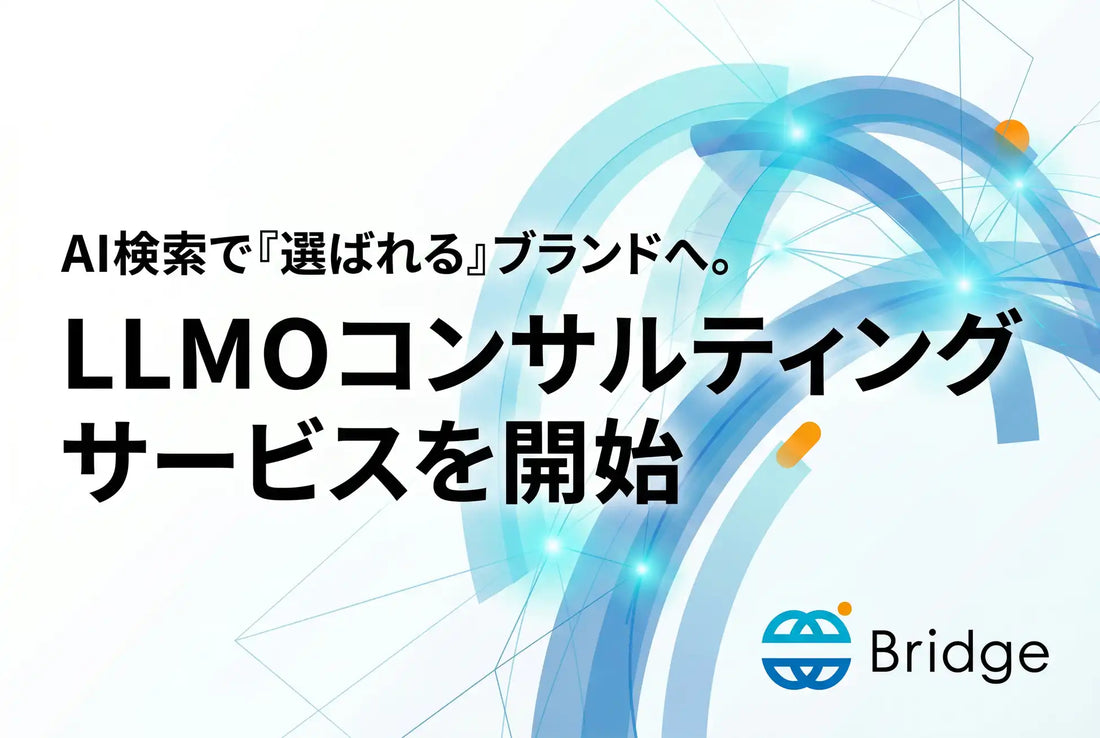 AI検索で『選ばれる』ブランドへ。

LLMOコンサルティングサービスを開始

Bridge